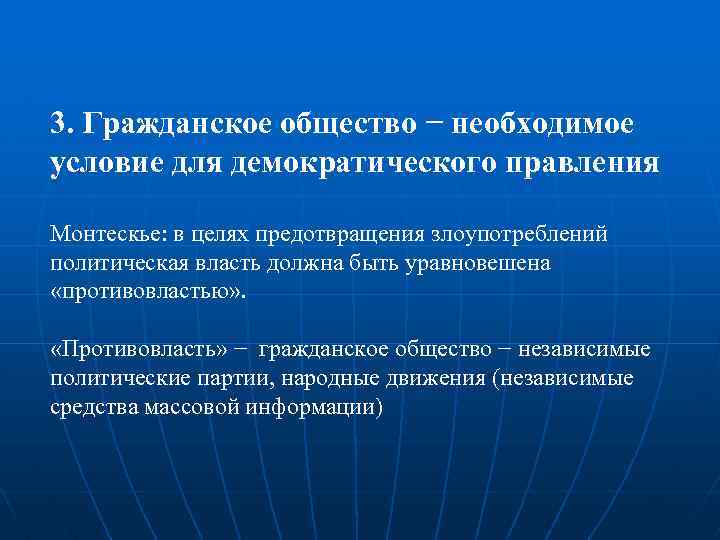 3. Гражданское общество − необходимое условие для демократического правления

Монтескье: в целях предотвращения злоупотреблений политическая власть должна быть уравновешена «противовластью».

«Противовласть» − гражданское общество − независимые политические партии, народные движения (независимые средства массовой информации)